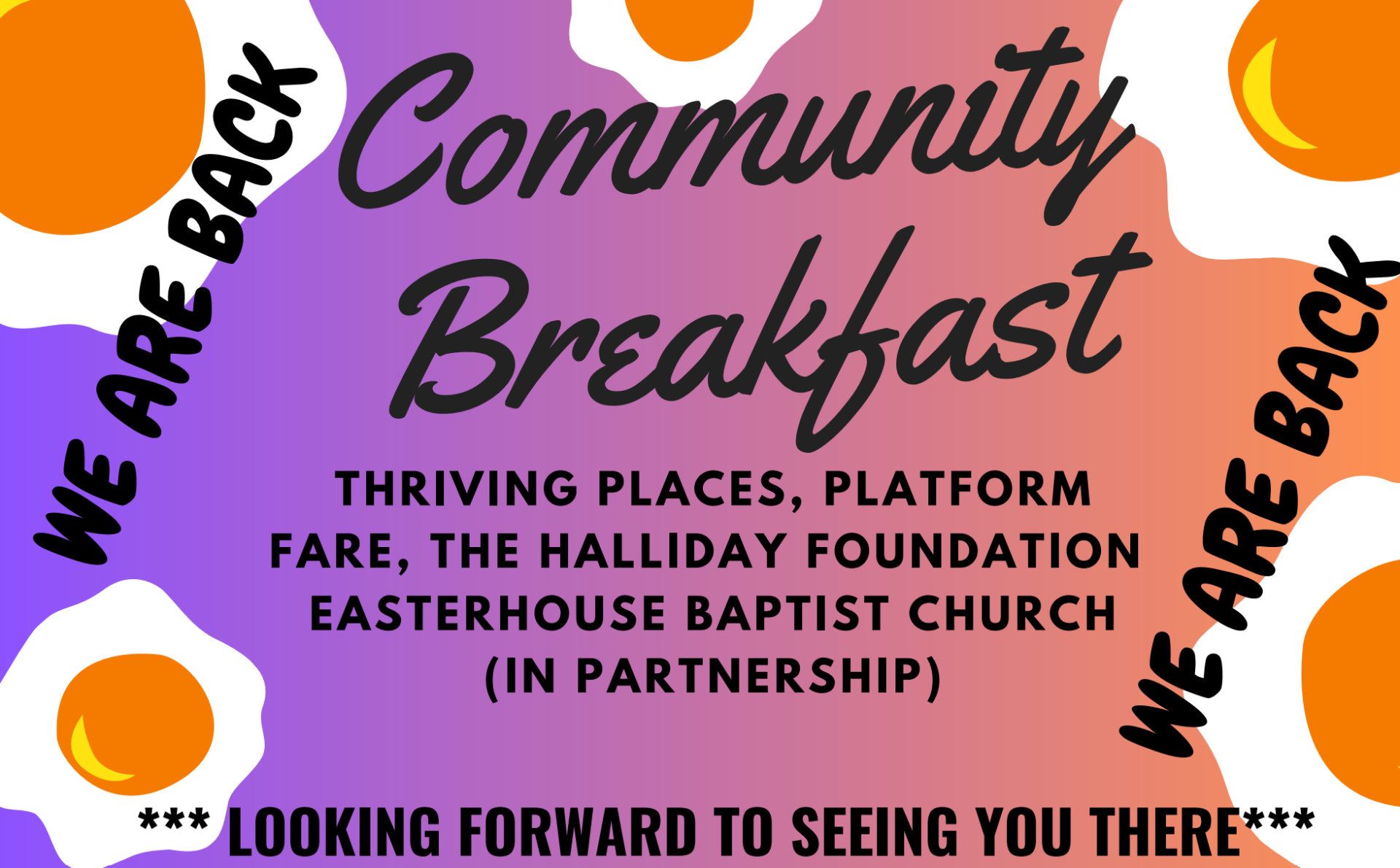 WE ARE BACK

Community Breakfast

THRIVING PLACES, PLATFORM FARE, THE HALLIDAY FOUNDATION EASTERHOUSE BAPTIST CHURCH (IN PARTNERSHIP)

WE ARE BACK

*** LOOKING FORWARD TO SEEING YOU THERE***